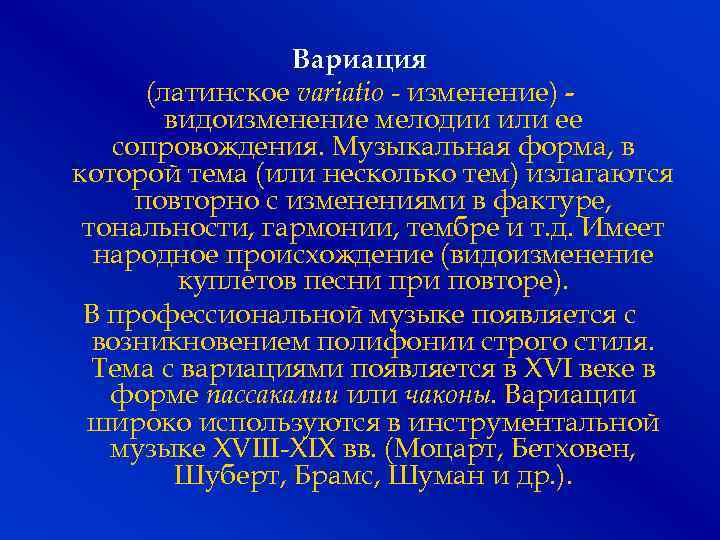 Вариация

(латинское variatio - изменение) - видоизменение мелодии или ее сопровождения. Музыкальная форма, в которой тема (или несколько тем) излагаются повторно с изменениями в фактуре, тональности, гармонии, тембре и т.д. Имеет народное происхождение (видоизменение куплетов песни при повторе).

В профессиональной музыке появляется с возникновением полифонии строго стиля. Тема с вариациями появляется в XVI веке в форме пассакалии или чаконы. Вариации широко используются в инструментальной музыке XVIII-XIX вв. (Моцарт, Бетховен, Шуберт, Брамс, Шуман и др.).